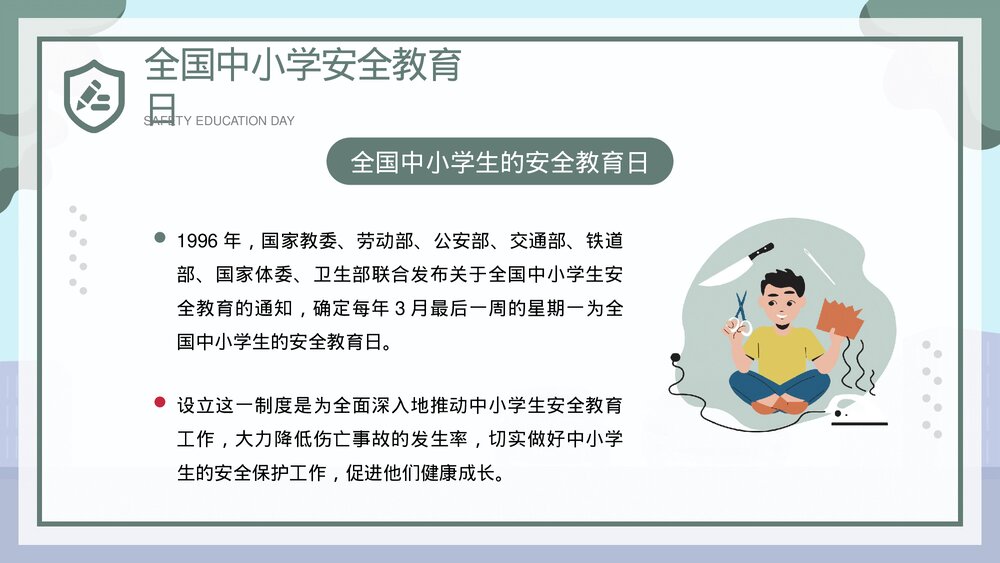 全国中小学安全教育日
SAFETY EDUCATION DAY

全国中小学生的安全教育日

1996 年，国家教委、劳动部、公安部、交通部、铁道部、国家体委、卫生部联合发布关于全国中小学生安全教育的通知，确定每年 3 月最后一周的星期一为全国中小学生的安全教育日。

设立这一制度是为全面深入地推动中小学生安全教育工作，大力降低伤亡事故的发生率，切实做好中小学生的安全保护工作，促进他们健康成长。